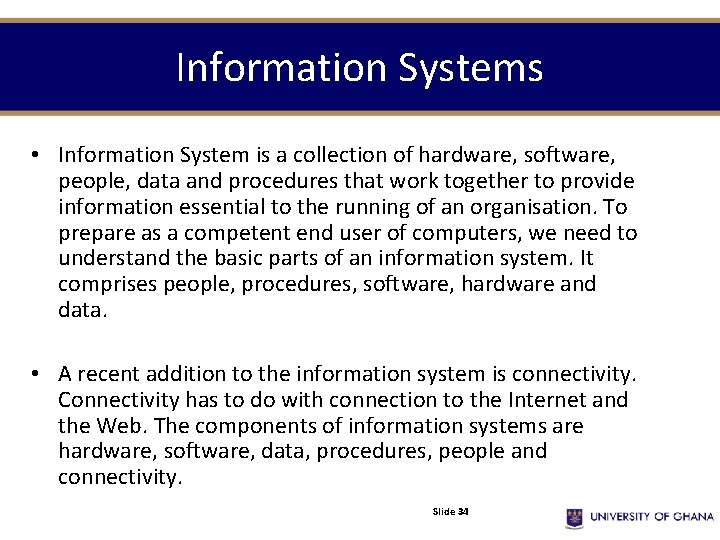 Information Systems

• Information System is a collection of hardware, software, people, data and procedures that work together to provide information essential to the running of an organisation. To prepare as a competent end user of computers, we need to understand the basic parts of an information system. It comprises people, procedures, software, hardware and data.

• A recent addition to the information system is connectivity. Connectivity has to do with connection to the Internet and the Web. The components of information systems are hardware, software, data, procedures, people and connectivity.

Slide 34

UNIVERSITY OF GHANA